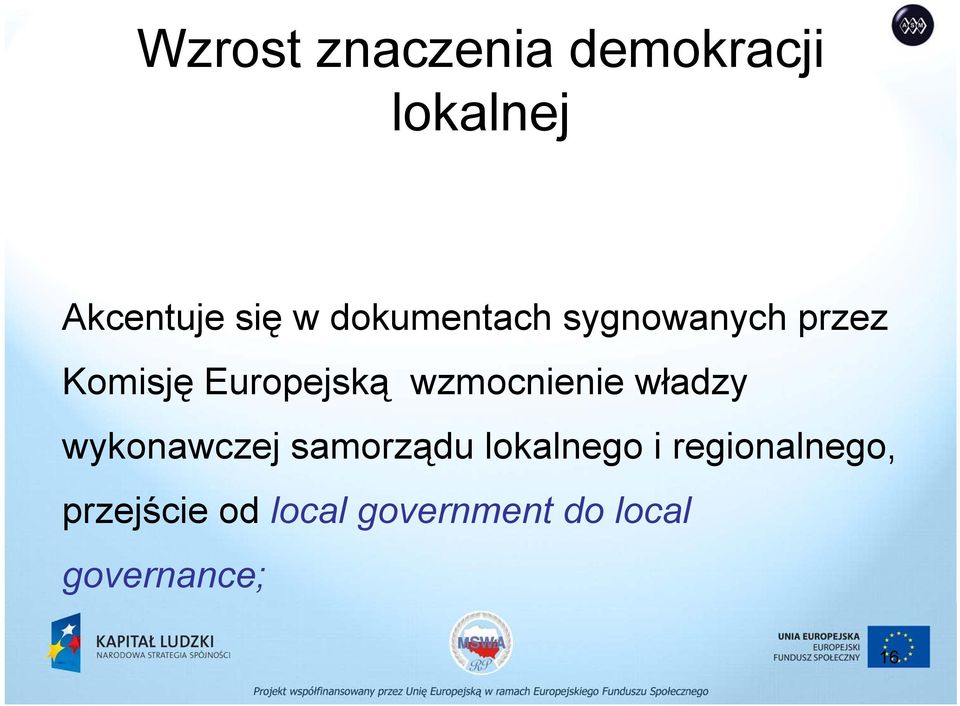 Wzrost znaczenia demokracji lokalnej

Akcentuje się w dokumentach sygnowanych przez Komisję Europejską wzmocnienie władzy wykonawczej samorządu lokalnego i regionalnego, przejście od local government do local governance;

KAPITAŁ LUDZKI
NARODOWA STRATEGIA SPÓJNOŚCI

MSWiA
RP

UNIA EUROPEJSKA
EUROPEJSKI
FUNDUSZ SPOŁECZNY

16

Projekt współfinansowany przez Unię Europejską w ramach Europejskiego Funduszu Społecznego